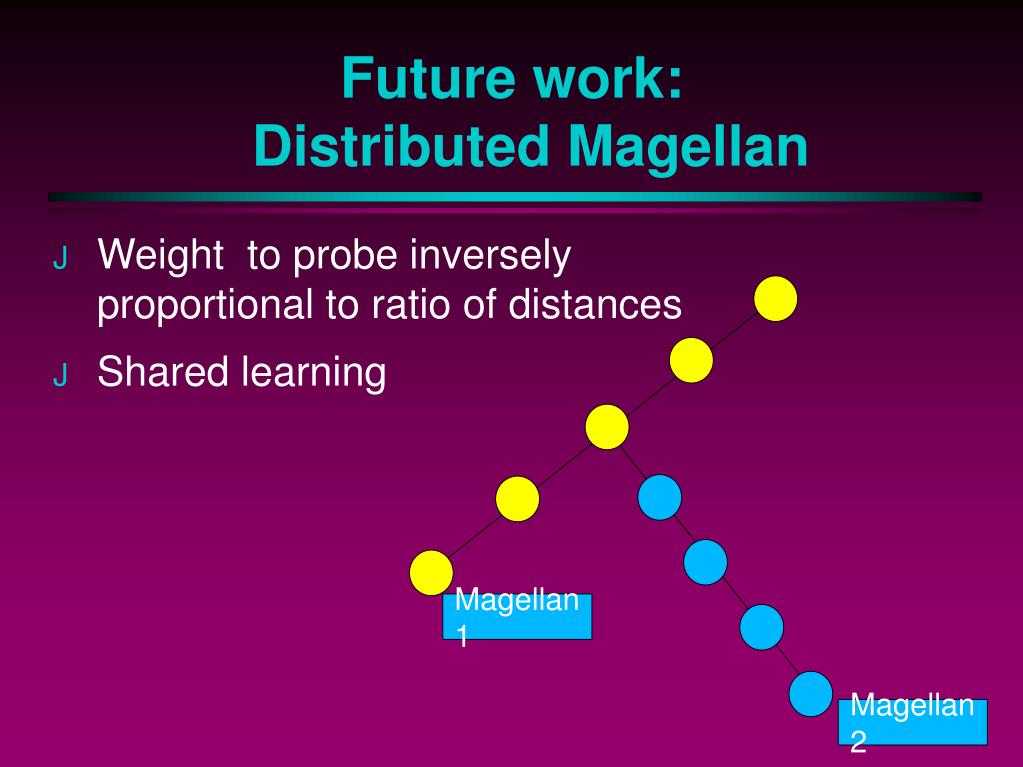 Future work: Distributed Magellan

J Weight to probe inversely proportional to ratio of distances

J Shared learning

Magellan 1

Magellan 2